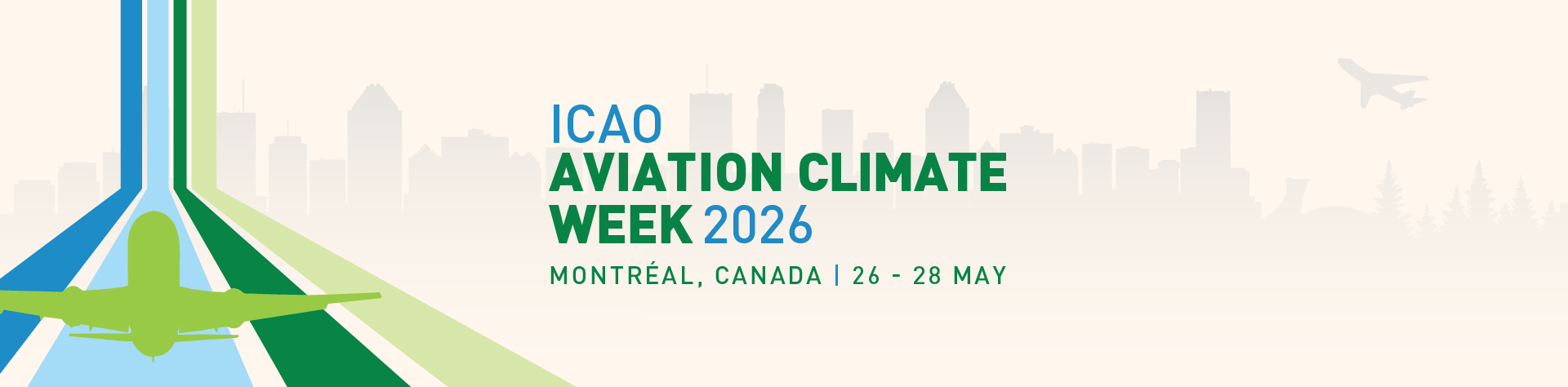 ICAO
AVIATION CLIMATE WEEK 2026

MONTRÉAL, CANADA | 26 - 28 MAY